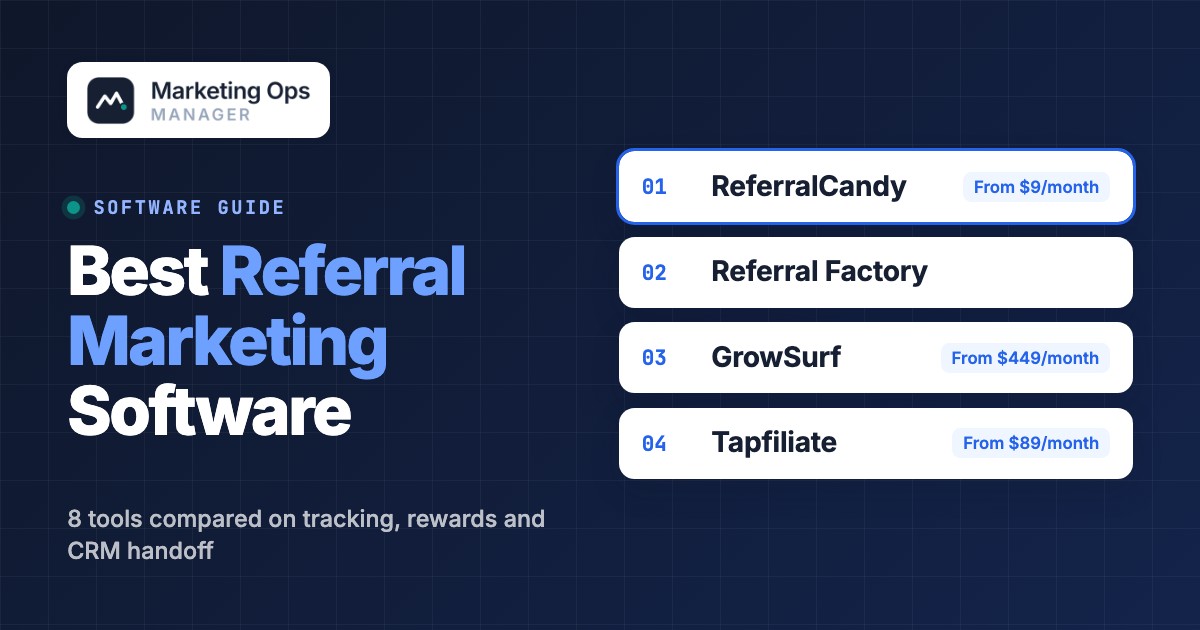 Marketing Ops
MANAGER

SOFTWARE GUIDE

Best Referral Marketing Software

8 tools compared on tracking, rewards and CRM handoff

01 ReferralCandy From $9/month

02 Referral Factory

03 GrowSurf From $449/month

04 Tapfiliate From $89/month